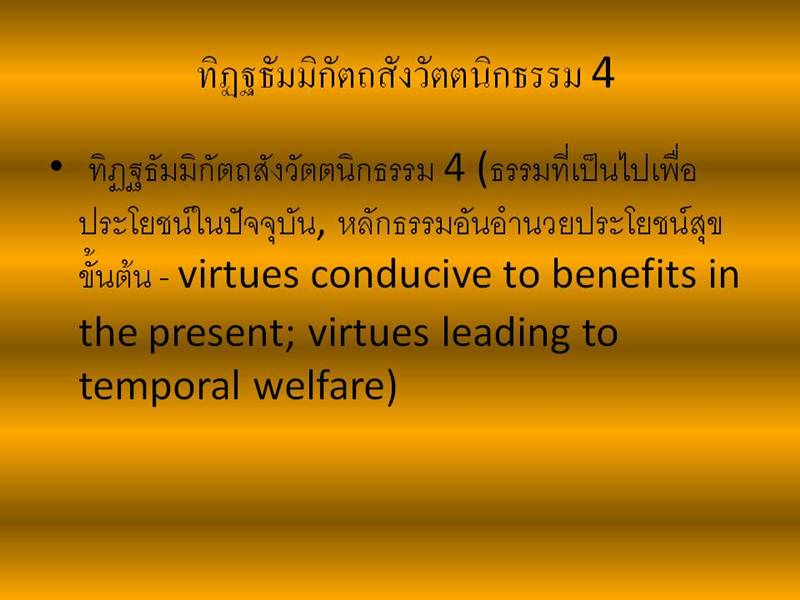 ทิฏฐธัมมิกัตถสังวัตตนิกธรรม 4

• ทิฏฐธัมมิกัตถสังวัตตนิกธรรม 4 (ธรรมที่เป็นไปเพื่อประโยชน์ในปัจจุบัน, หลักธรรมอันอำนวยประโยชน์สุขขั้นต้น - virtues conducive to benefits in the present; virtues leading to temporal welfare)